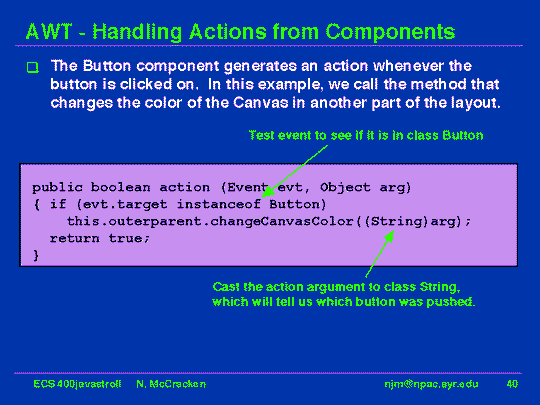 AWT - Handling Actions from Components

The Button component generates an action whenever the button is clicked on. In this example, we call the method that changes the color of the Canvas in another part of the layout.

Test event to see if it is in class Button

public boolean action (Event evt, Object arg)
{ if (evt.target instanceof Button)
    this.outerparent.changeCanvasColor((String)arg);
  return true;
}

Cast the action argument to class String, which will tell us which button was pushed.

ECS 400javastroll N. McCracken njm@npac.syr.edu 40